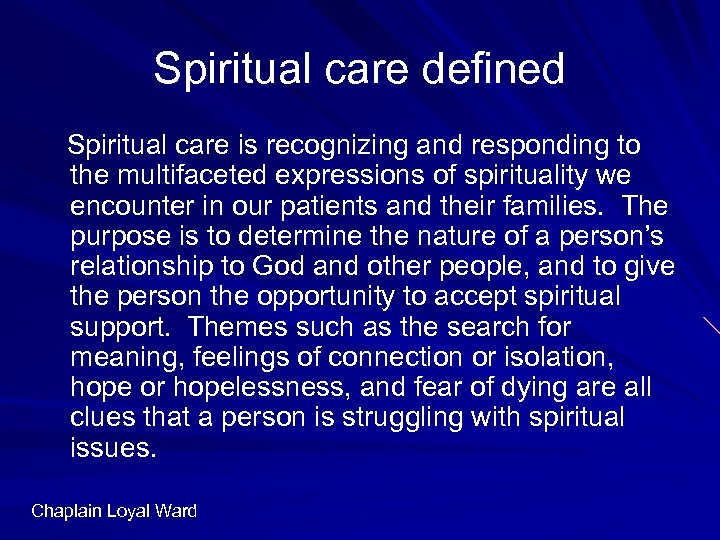 Spiritual care defined

Spiritual care is recognizing and responding to the multifaceted expressions of spirituality we encounter in our patients and their families. The purpose is to determine the nature of a person's relationship to God and other people, and to give the person the opportunity to accept spiritual support. Themes such as the search for meaning, feelings of connection or isolation, hope or hopelessness, and fear of dying are all clues that a person is struggling with spiritual issues.

Chaplain Loyal Ward